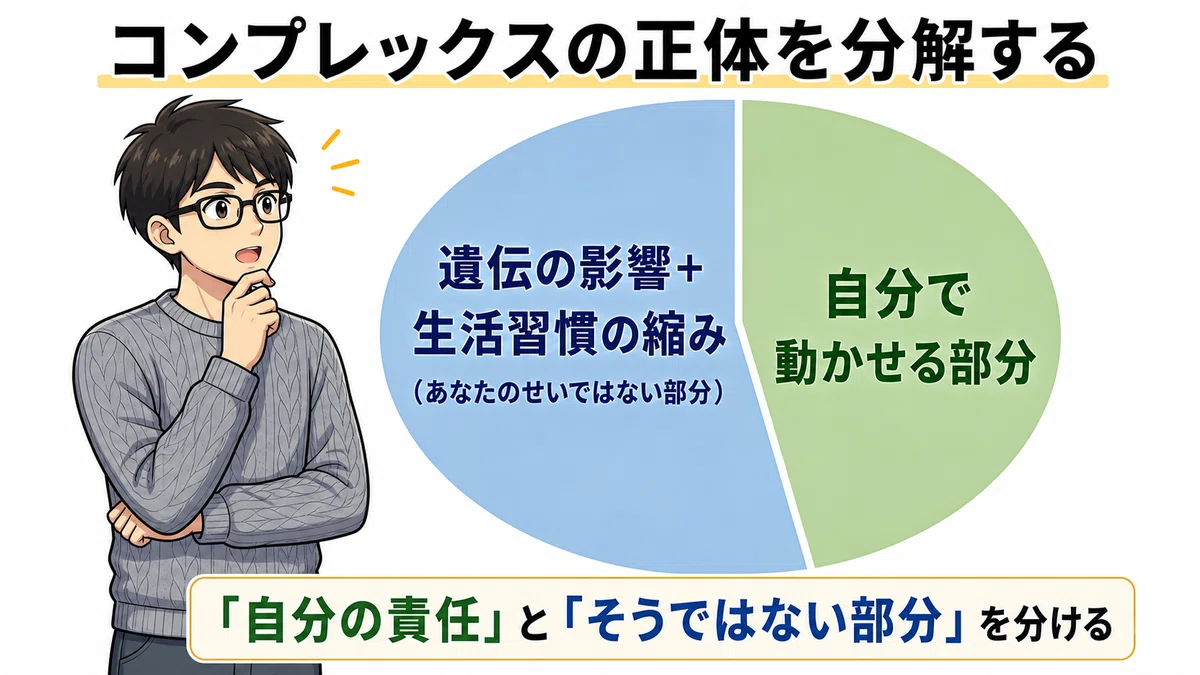 コンプレックスの正体を分解する

遺伝の影響+
生活習慣の縮み
（あなたのせいではない部分）

自分で
動かせる部分

「自分の責任」と「そうではない部分」を分ける